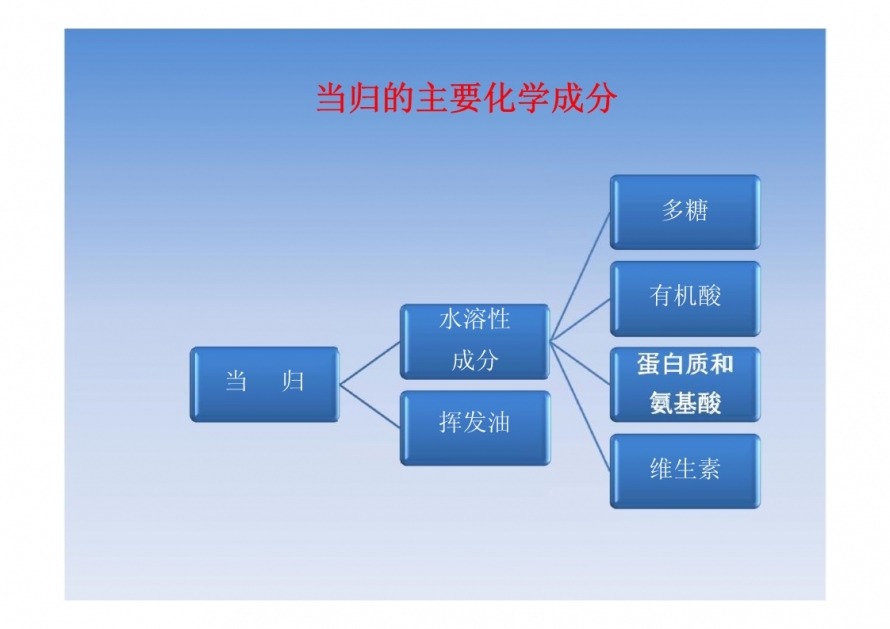 当归的主要化学成分

当 归

水溶性成分

挥发油

多糖

有机酸

蛋白质和氨基酸

维生素